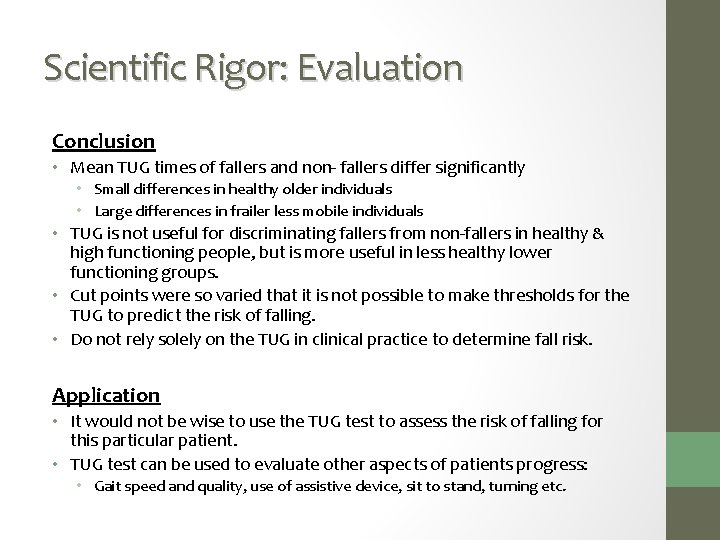 Scientific Rigor: Evaluation

Conclusion

• Mean TUG times of fallers and non- fallers differ significantly
  • Small differences in healthy older individuals
  • Large differences in frailer less mobile individuals
• TUG is not useful for discriminating fallers from non-fallers in healthy & high functioning people, but is more useful in less healthy lower functioning groups.
• Cut points were so varied that it is not possible to make thresholds for the TUG to predict the risk of falling.
• Do not rely solely on the TUG in clinical practice to determine fall risk.

Application

• It would not be wise to use the TUG test to assess the risk of falling for this particular patient.
• TUG test can be used to evaluate other aspects of patients progress:
  • Gait speed and quality, use of assistive device, sit to stand, turning etc.